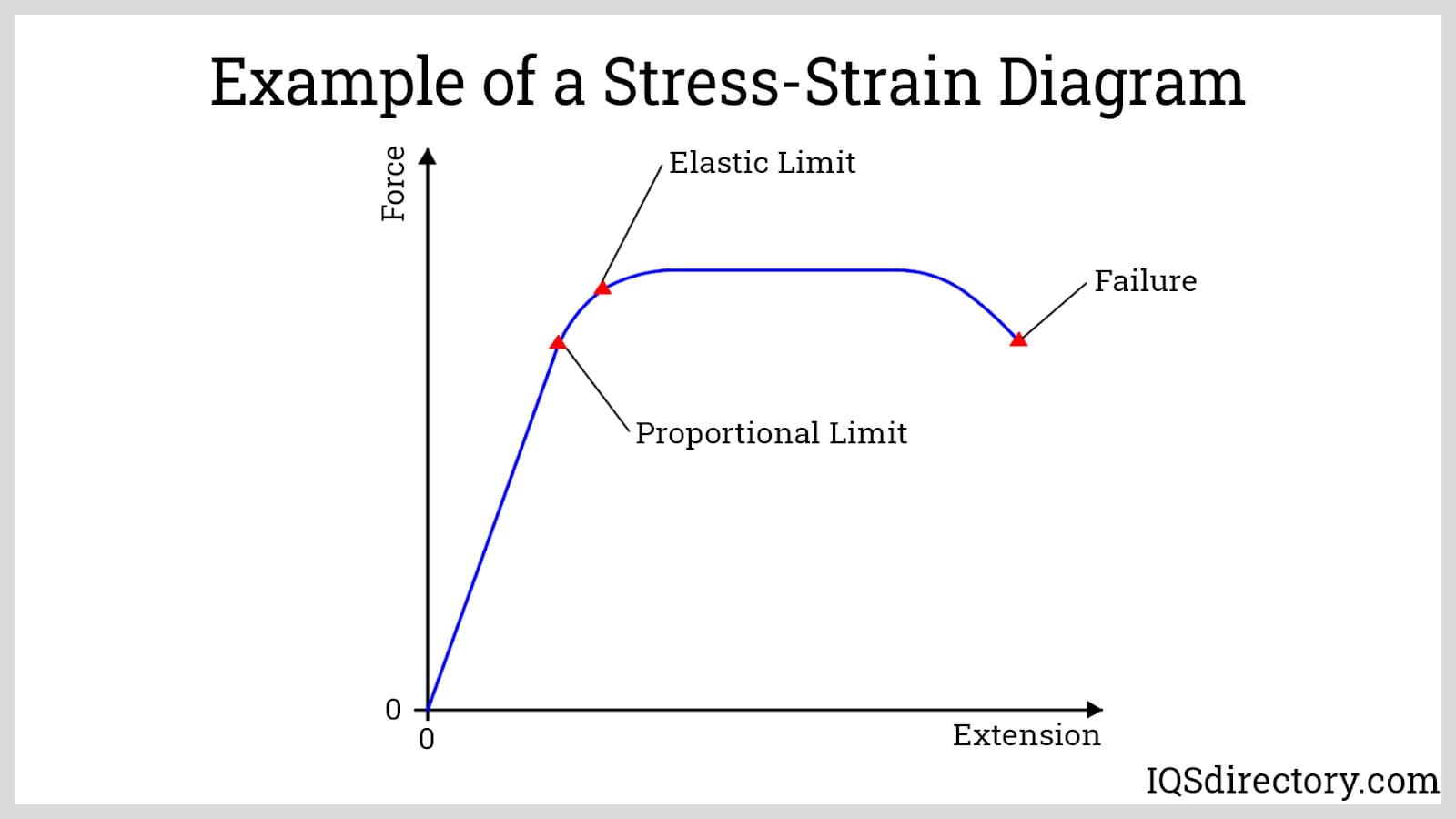 Example of a Stress-Strain Diagram

Force

Elastic Limit

Failure

Proportional Limit

0

0

Extension

IQSdirectory.com